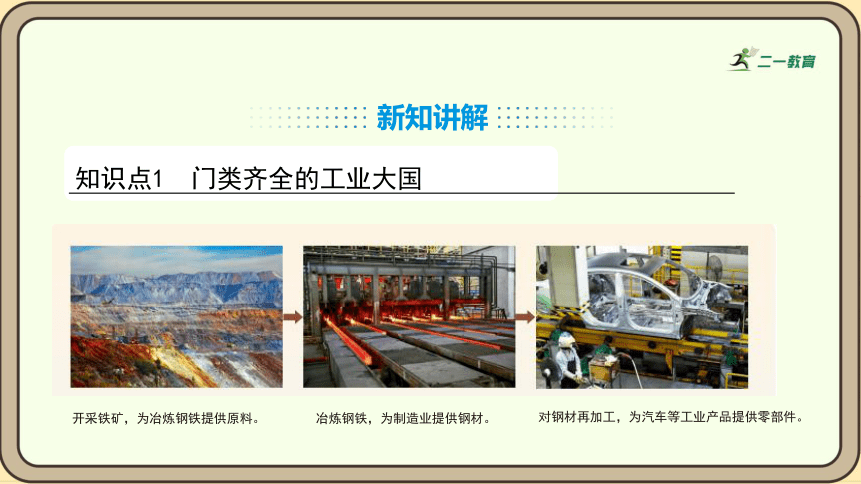 二一教育

新知讲解

知识点1　门类齐全的工业大国

开采铁矿，为冶炼钢铁提供原料。

冶炼钢铁，为制造业提供钢材。

对钢材再加工，为汽车等工业产品提供零部件。